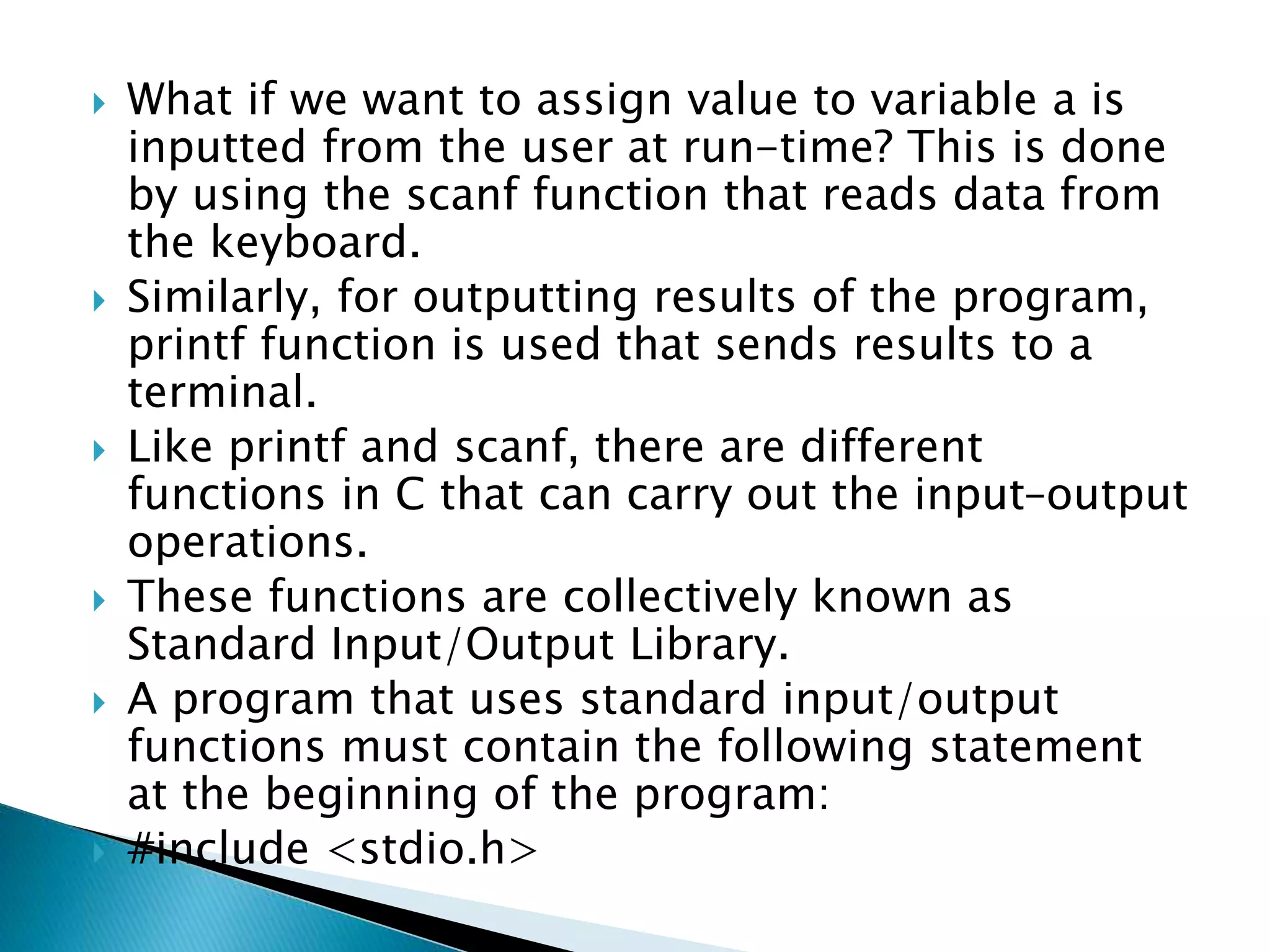 What if we want to assign value to variable a is inputted from the user at run-time? This is done by using the scanf function that reads data from the keyboard.

Similarly, for outputting results of the program, printf function is used that sends results to a terminal.

Like printf and scanf, there are different functions in C that can carry out the input-output operations.

These functions are collectively known as Standard Input/Output Library.

A program that uses standard input/output functions must contain the following statement at the beginning of the program:

#include <stdio.h>